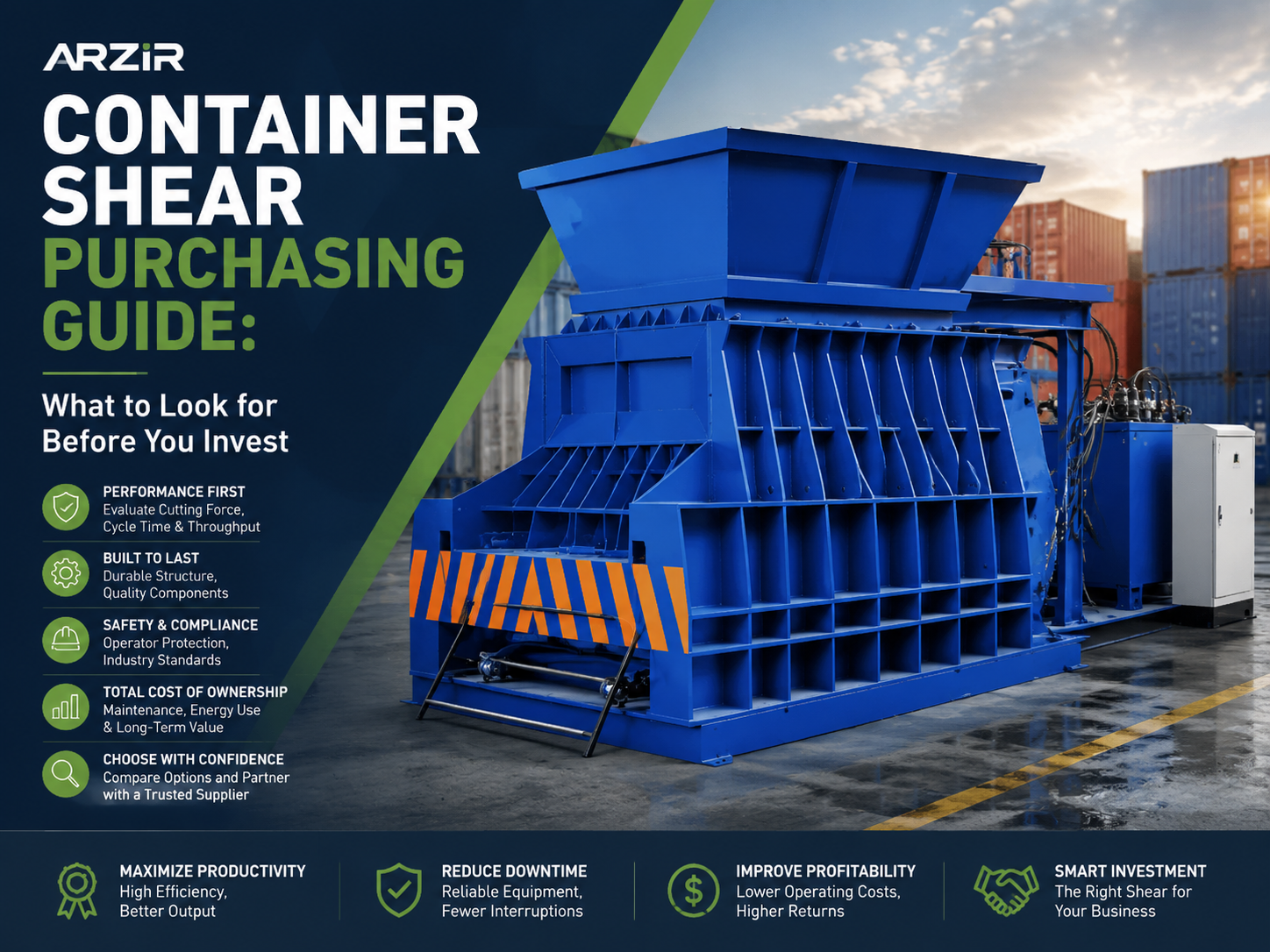 ARZIR

CONTAINER SHEAR PURCHASING GUIDE:

What to Look for Before You Invest

PERFORMANCE FIRST
Evaluate Cutting Force, Cycle Time & Throughput

BUILT TO LAST
Durable Structure, Quality Components

SAFETY & COMPLIANCE
Operator Protection, Industry Standards

TOTAL COST OF OWNERSHIP
Maintenance, Energy Use & Long-Term Value

CHOOSE WITH CONFIDENCE
Compare Options and Partner with a Trusted Supplier

MAXIMIZE PRODUCTIVITY
High Efficiency, Better Output

REDUCE DOWNTIME
Reliable Equipment, Fewer Interruptions

IMPROVE PROFITABILITY
Lower Operating Costs, Higher Returns

SMART INVESTMENT
The Right Shear for Your Business